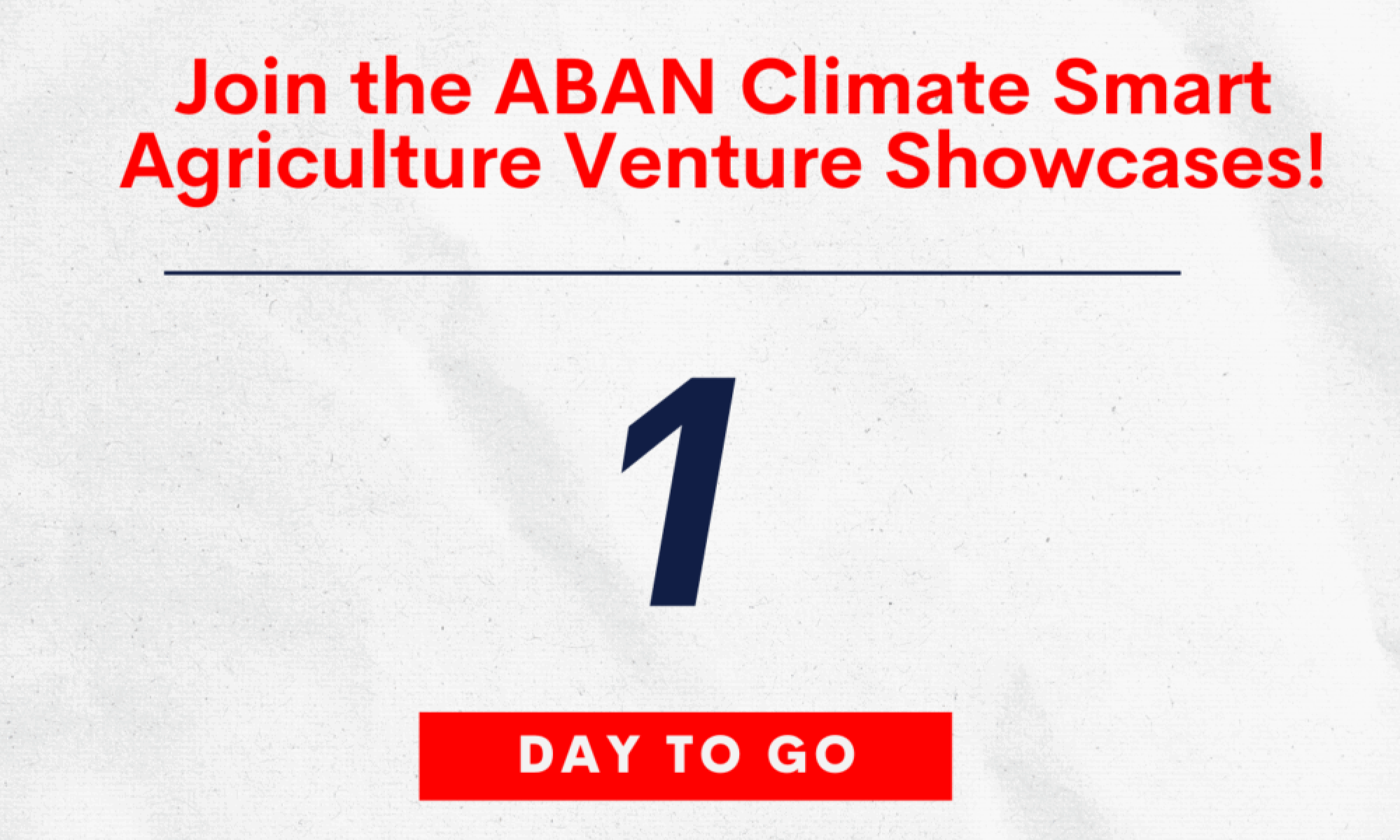 Join the ABAN Climate Smart Agriculture Venture Showcases!

1

DAY TO GO